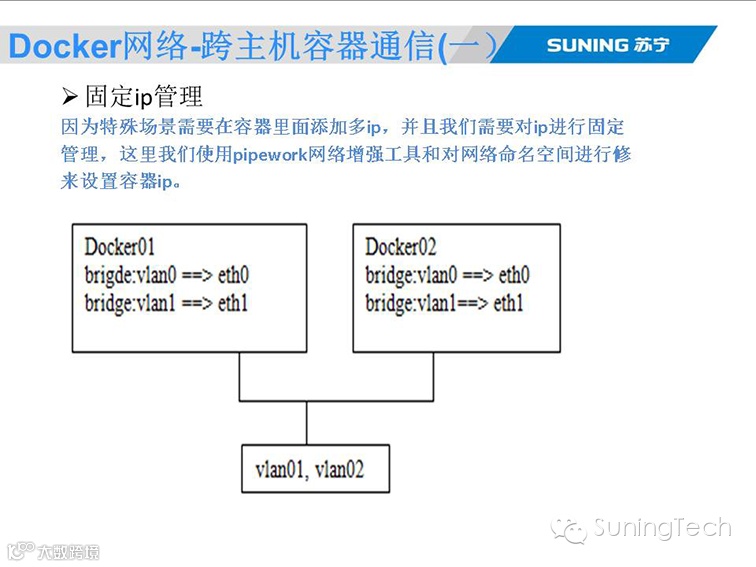 Docker网络-跨主机容器通信(一)

SUNING 苏宁

➢ 固定ip管理

因为特殊场景需要在容器里面添加多ip，并且我们需要对ip进行固定管理，这里我们使用pipework网络增强工具和对网络命名空间进行修来设置容器ip。

Docker01
brigde:vlan0 ==> eth0
bridge:vlan1 ==> eth1

Docker02
bridge:vlan0 ==> eth0
bridge:vlan1==> eth1

vlan01, vlan02

SuningTech

大数跨境